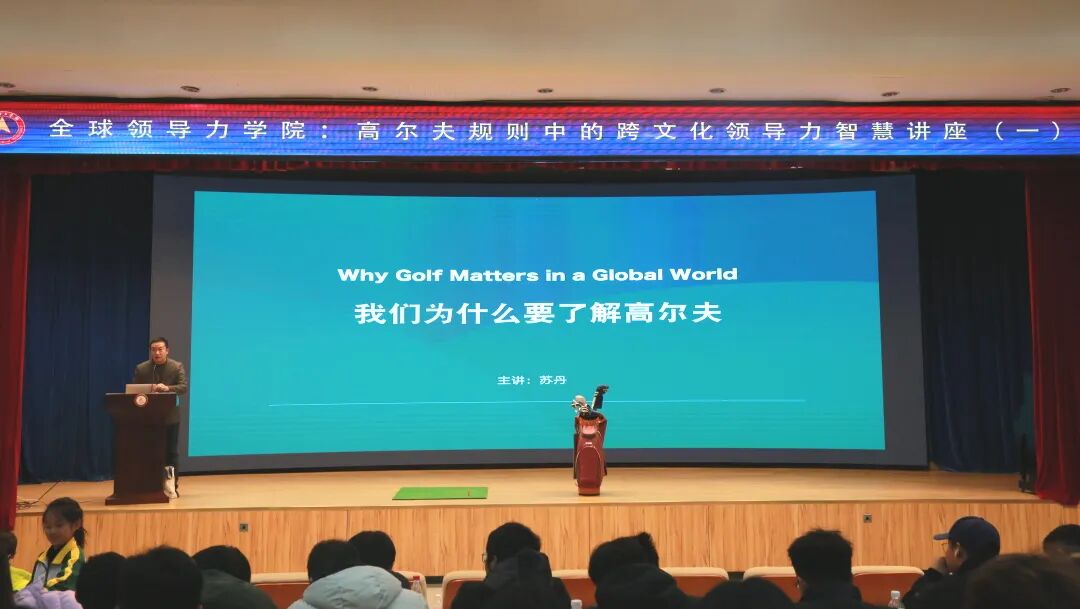 全球领导力学院：高尔夫规则中的跨文化领导力智慧讲座（一）

Why Golf Matters in a Global World

我们为什么要了解高尔夫

主讲：苏丹